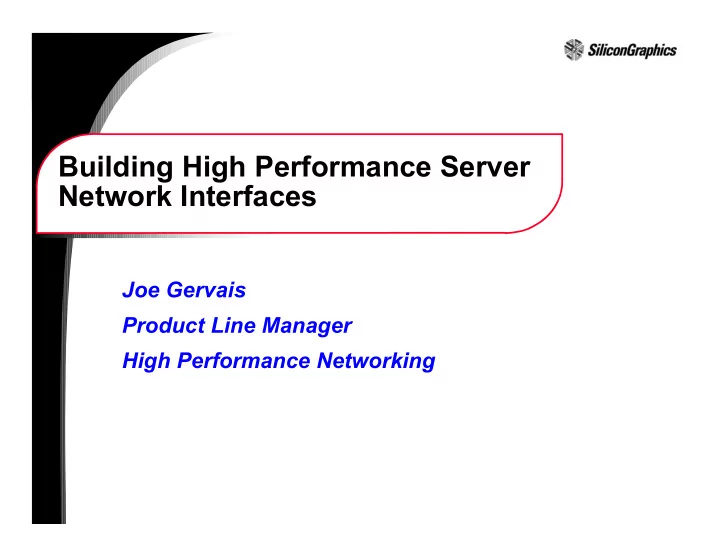 SiliconGraphics

Building High Performance Server Network Interfaces

Joe Gervais

Product Line Manager

High Performance Networking